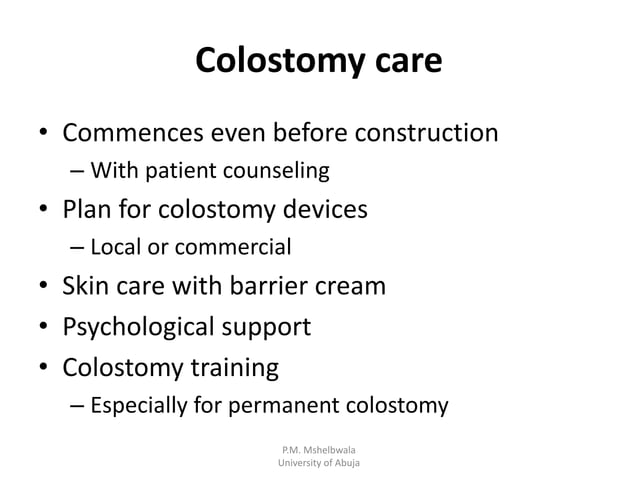 Colostomy care

• Commences even before construction
  – With patient counseling
• Plan for colostomy devices
  – Local or commercial
• Skin care with barrier cream
• Psychological support
• Colostomy training
  – Especially for permanent colostomy

P.M. Mshelbwala
University of Abuja